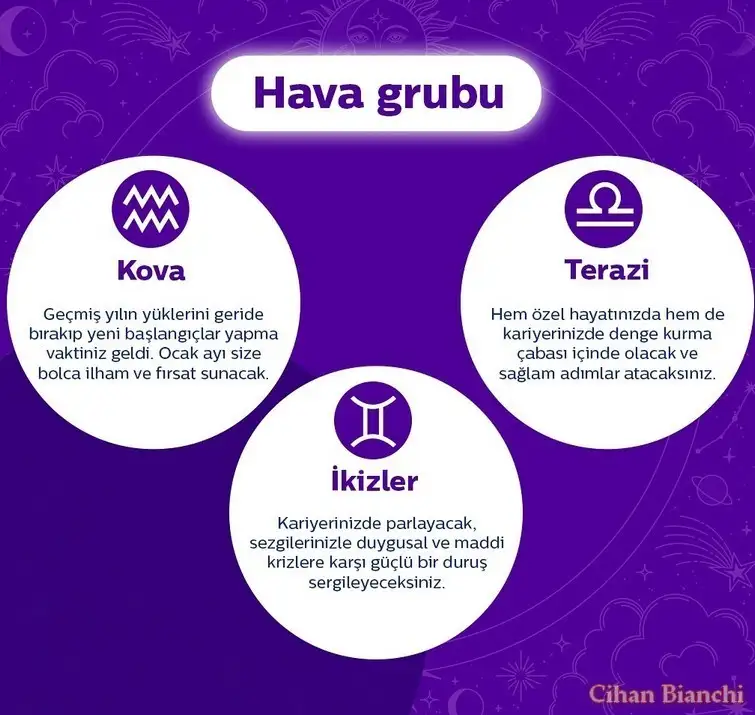 Hava grubu

Kova

Geçmiş yılın yüklerini geride bırakıp yeni başlangıçlar yapma vaktiniz geldi. Ocak ayı size bolca ilham ve fırsat sunacak.

Terazi

Hem özel hayatınızda hem de kariyerinizde denge kurma çabası içinde olacak ve sağlam adımlar atacaksınız.

İkizler

Kariyerinizde parlayacak, sezgilerinizle duygusal ve maddi krizlere karşı güçlü bir duruş sergileyeceksiniz.

Cihan Bianchi